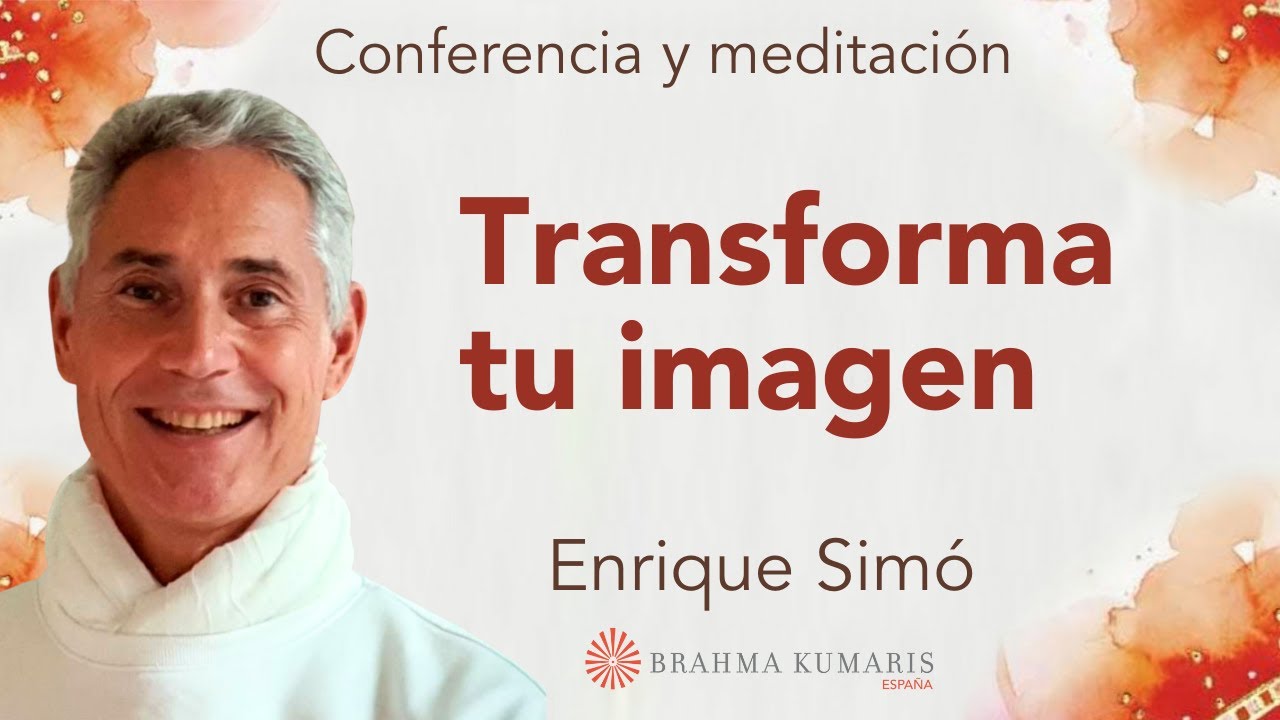 Conferencia y meditación

Transforma tu imagen

Enrique Simó

BRAHMA KUMARIS
ESPAÑA